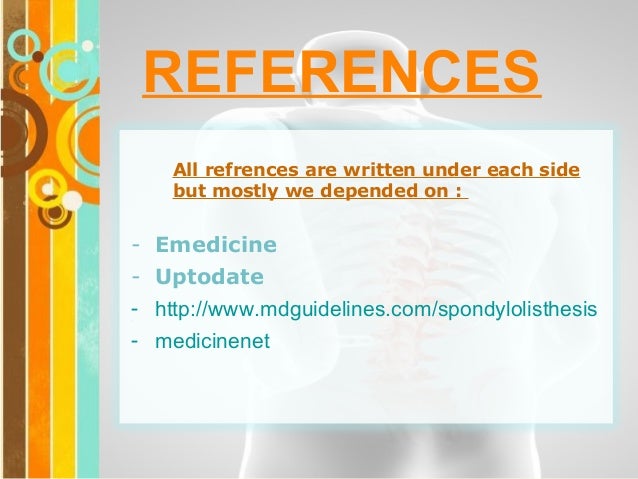 REFERENCES

All refrences are written under each side but mostly we depended on :

- Emedicine
- Uptodate
- http://www.mdguidelines.com/spondylolisthesis
- medicinenet